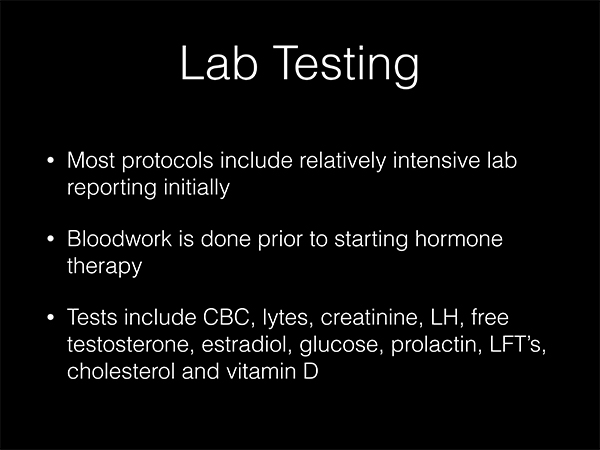 Lab Testing

• Most protocols include relatively intensive lab reporting initially

• Bloodwork is done prior to starting hormone therapy

• Tests include CBC, lytes, creatinine, LH, free testosterone, estradiol, glucose, prolactin, LFT's, cholesterol and vitamin D